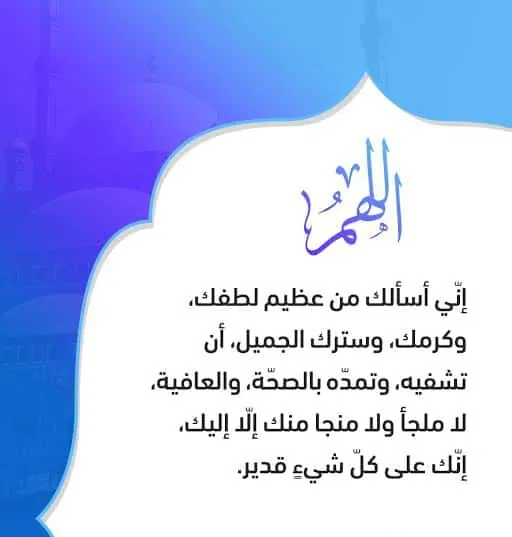 اللهم

إنّي أسألك من عظيم لطفك، وكرمك، وسترك الجميل، أن تشفيه، وتمدّه بالصحّة، والعافية، لا ملجأ ولا منجا منك إلّا إليك، إنّك على كلّ شيءٍ قدير.